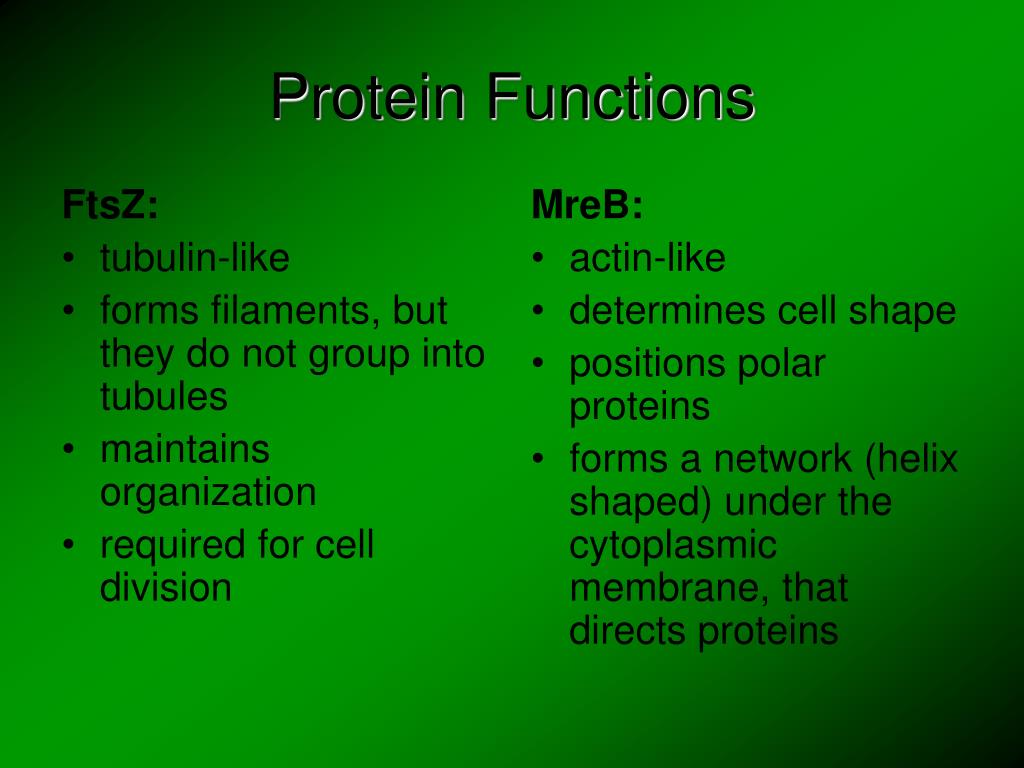 Protein Functions

FtsZ:
• tubulin-like
• forms filaments, but they do not group into tubules
• maintains organization
• required for cell division

MreB:
• actin-like
• determines cell shape
• positions polar proteins
• forms a network (helix shaped) under the cytoplasmic membrane, that directs proteins